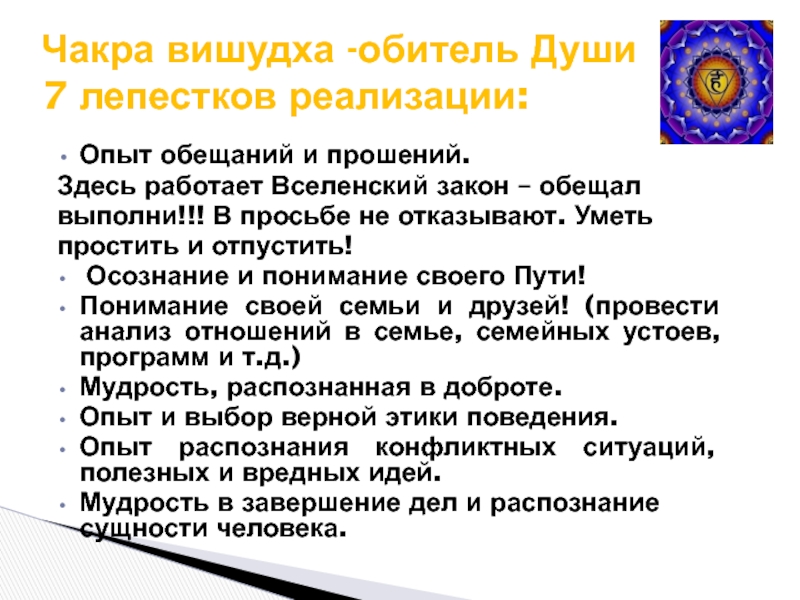 Чакра вишудха -обитель Души
7 лепестков реализации:

• Опыт обещаний и прошений.
Здесь работает Вселенский закон – обещал выполни!!! В просьбе не отказывают. Уметь простить и отпустить!
• Осознание и понимание своего Пути!
• Понимание своей семьи и друзей! (провести анализ отношений в семье, семейных устоев, программ и т.д.)
• Мудрость, распознанная в доброте.
• Опыт и выбор верной этики поведения.
• Опыт распознания конфликтных ситуаций, полезных и вредных идей.
• Мудрость в завершение дел и распознание сущности человека.